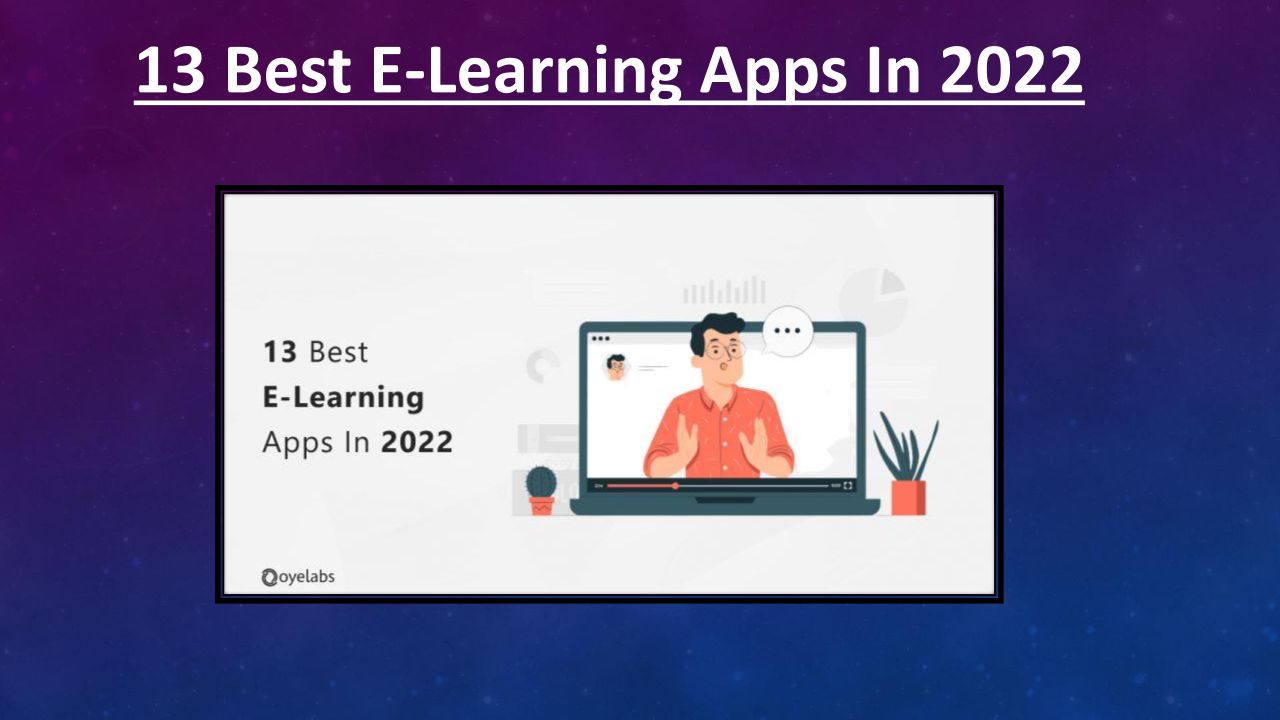 13 Best E-Learning Apps In 2022

13 Best
E-Learning
Apps In 2022

oyelabs